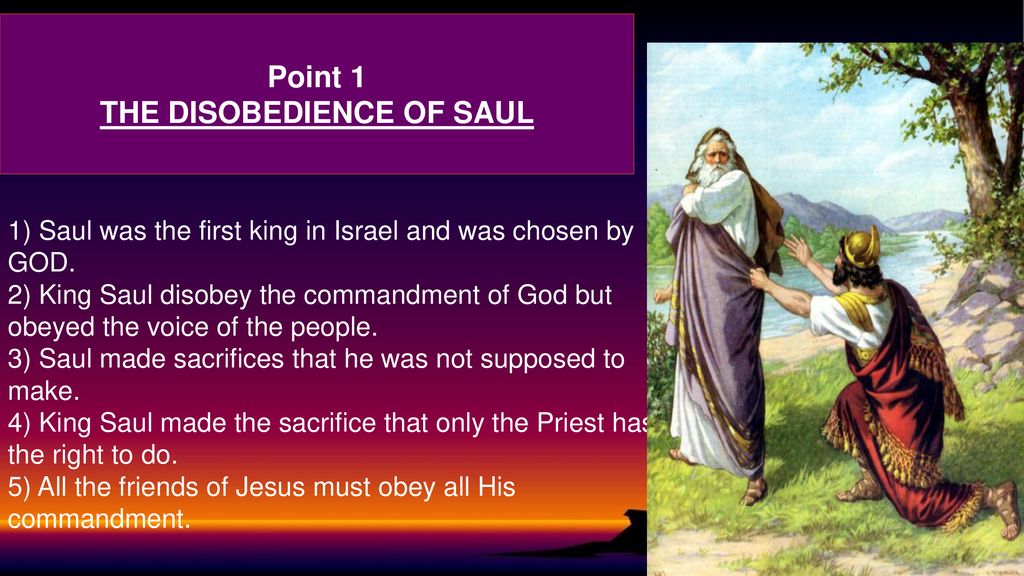 Point 1
THE DISOBEDIENCE OF SAUL

1) Saul was the first king in Israel and was chosen by GOD.
2) King Saul disobey the commandment of God but obeyed the voice of the people.
3) Saul made sacrifices that he was not supposed to make.
4) King Saul made the sacrifice that only the Priest has the right to do.
5) All the friends of Jesus must obey all His commandment.